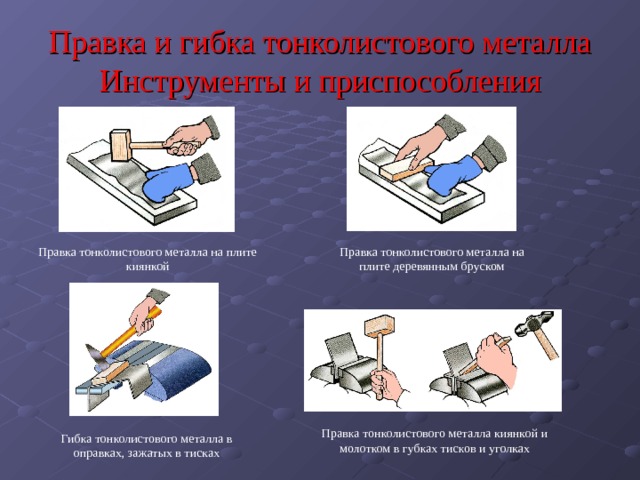 Правка и гибка тонколистового металла
Инструменты и приспособления

Правка тонколистового металла на плите киянкой

Правка тонколистового металла на плите деревянным бруском

Гибка тонколистового металла в оправках, зажатых в тисках

Правка тонколистового металла киянкой и молотком в губках тисков и уголках